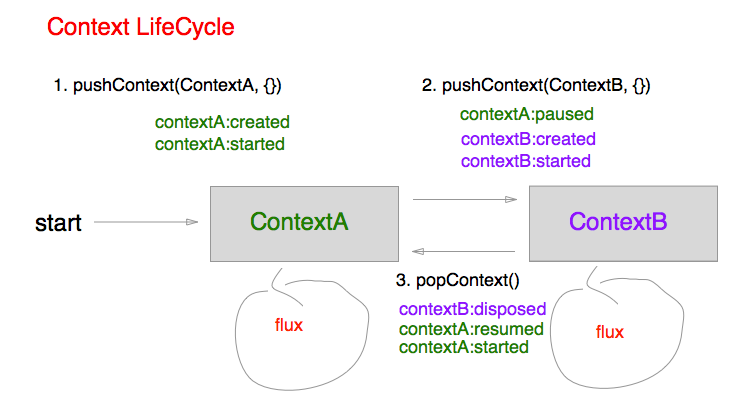 Context LifeCycle

1. pushContext(ContextA, {})

contextA:created
contextA:started

2. pushContext(ContextB, {})

contextA:paused
contextB:created
contextB:started

start

ContextA

ContextB

3. popContext()

contextB:disposed
contextA:resumed
contextA:started

flux

flux